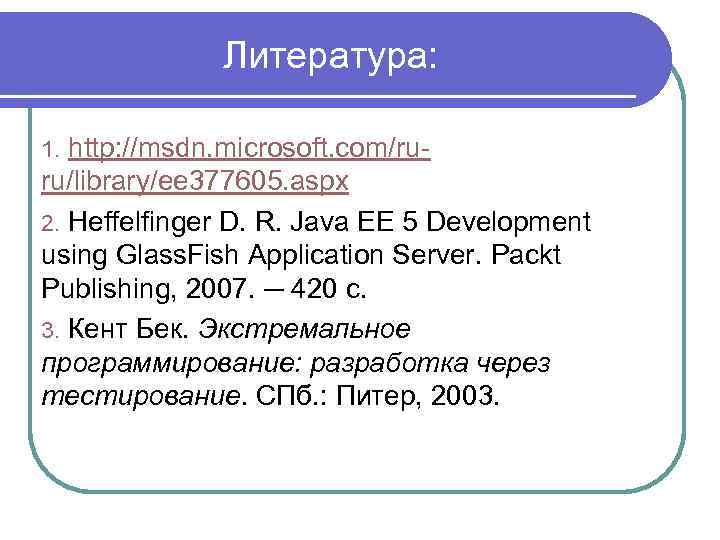 Литература:

1. http://msdn.microsoft.com/ru-ru/library/ee377605.aspx

2. Heffelfinger D. R. Java EE 5 Development using GlassFish Application Server. Packt Publishing, 2007. ─ 420 с.

3. Кент Бек. Экстремальное программирование: разработка через тестирование. СПб.: Питер, 2003.